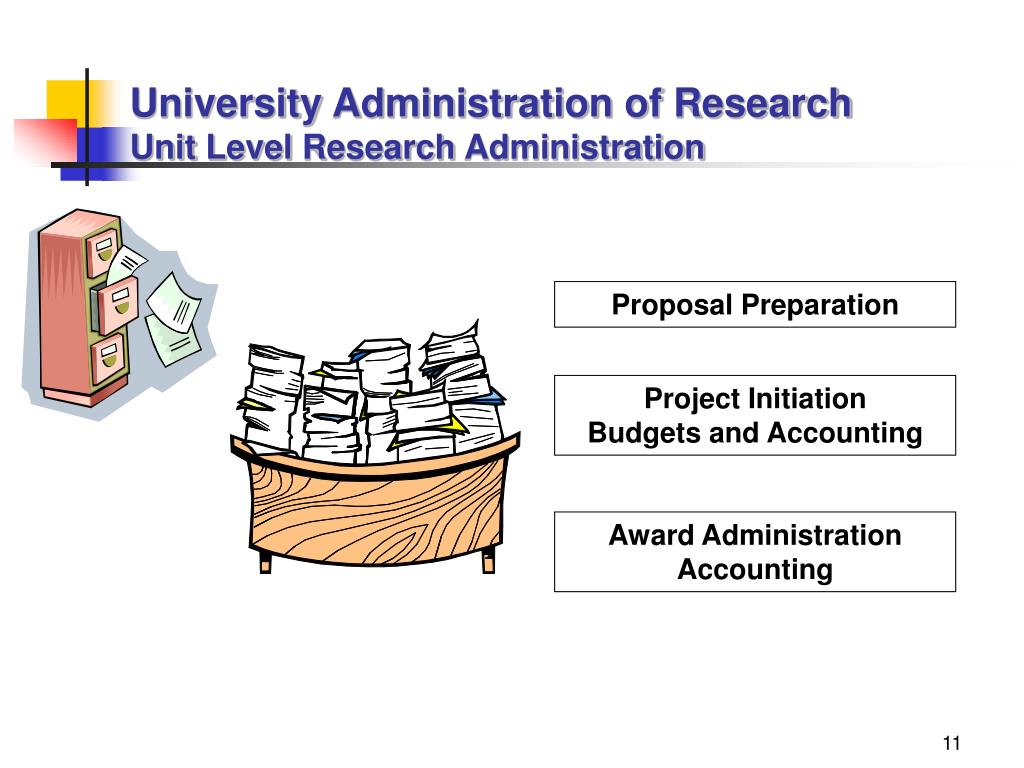 University Administration of Research
Unit Level Research Administration

Proposal Preparation

Project Initiation
Budgets and Accounting

Award Administration
Accounting

11